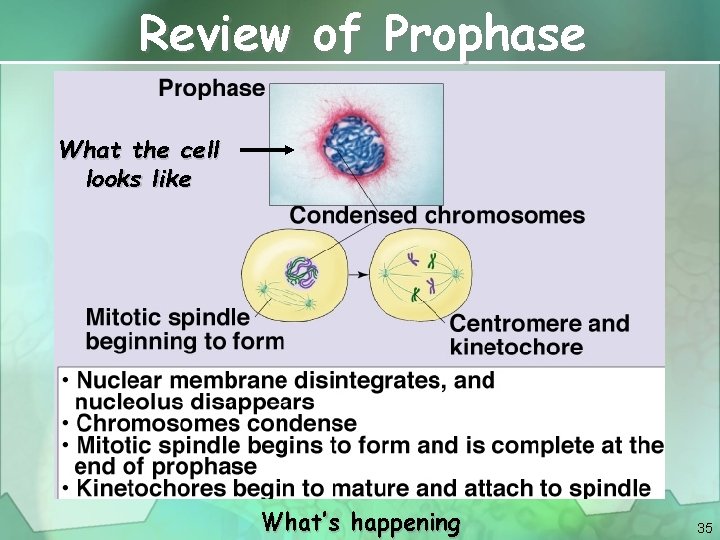 Review of Prophase

Prophase

What the cell looks like

Condensed chromosomes

Mitotic spindle beginning to form

Centromere and kinetochore

• Nuclear membrane disintegrates, and nucleolus disappears
• Chromosomes condense
• Mitotic spindle begins to form and is complete at the end of prophase
• Kinetochores begin to mature and attach to spindle

What's happening

35